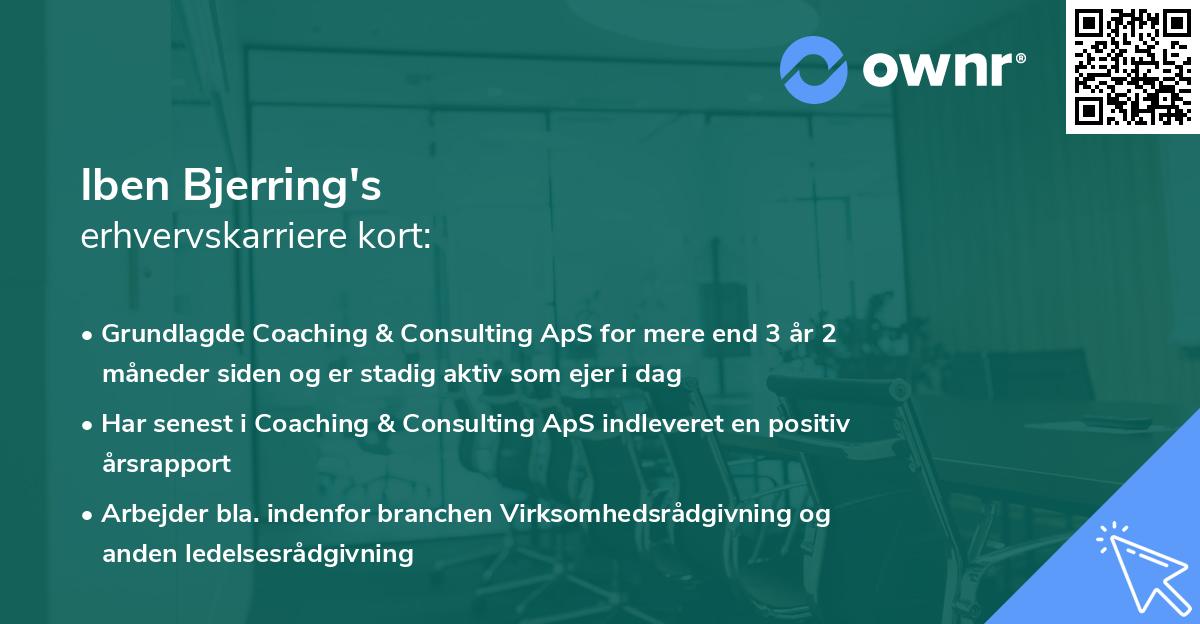 ownr®

Iben Bjerring's
erhvervskarriere kort:

• Grundlagde Coaching & Consulting ApS for mere end 3 år 2 måneder siden og er stadig aktiv som ejer i dag
• Har senest i Coaching & Consulting ApS indleveret en positiv årsrapport
• Arbejder bla. indenfor branchen Virksomhedsrådgivning og anden ledelsesrådgivning